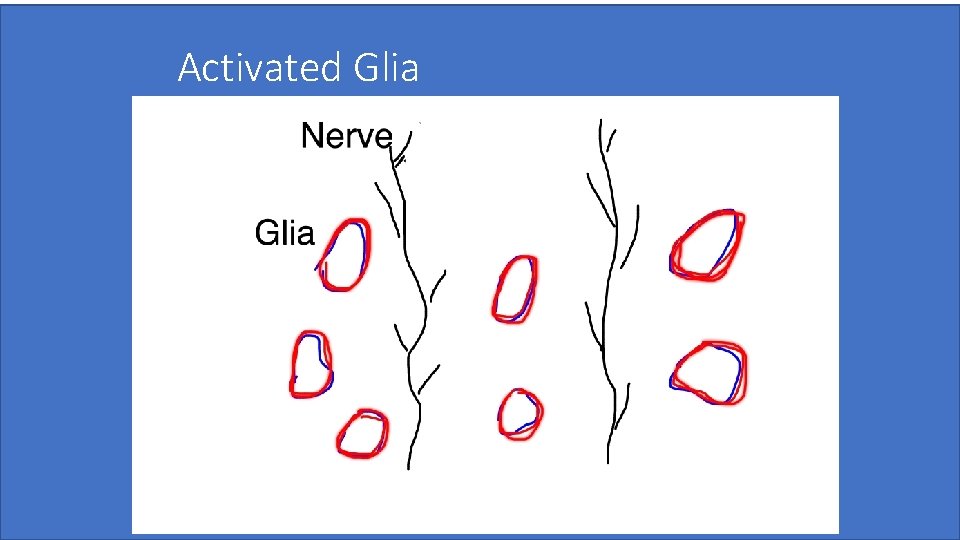 Activated Glia

Nerve

Glia